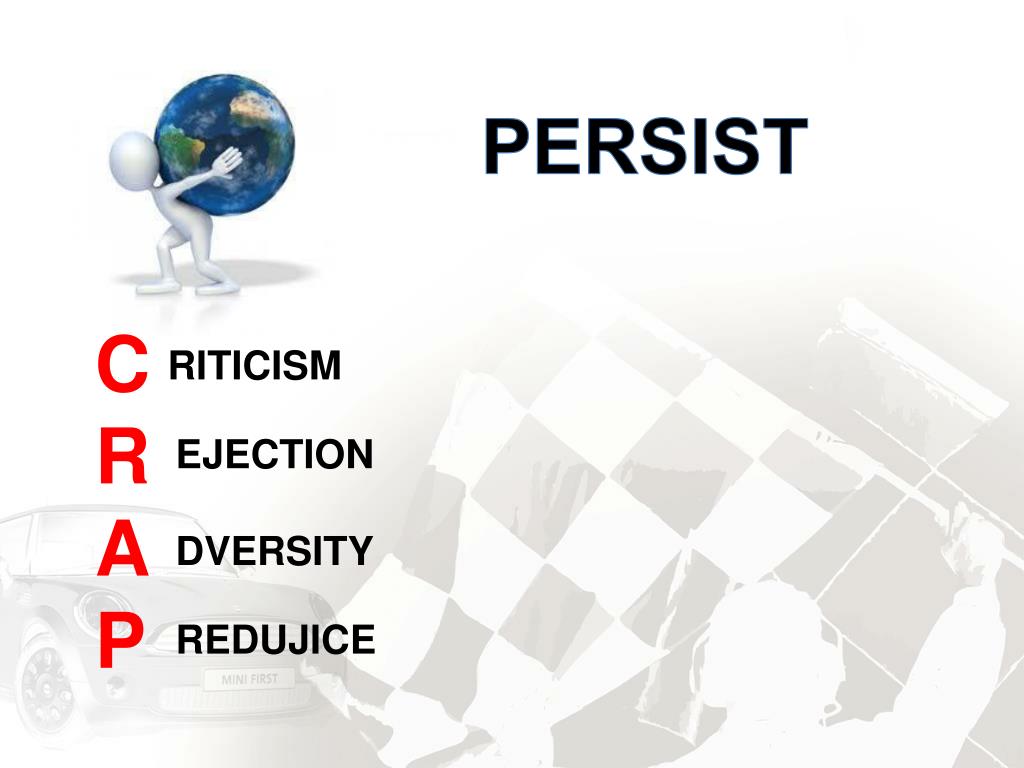 PERSIST

C RITICISM
R EJECTION
A DVERSITY
P REDUJICE

MINI FIRST